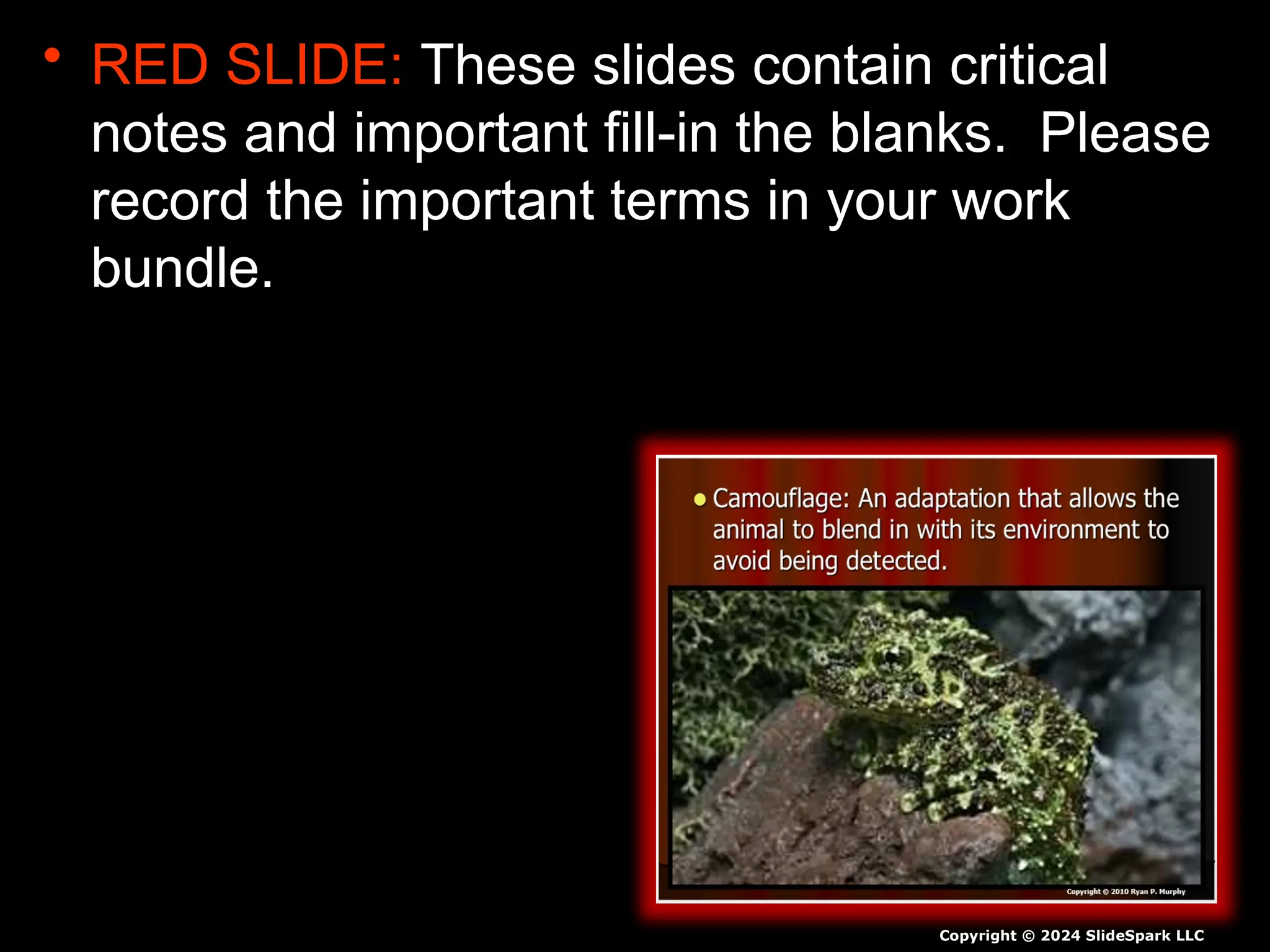 • RED SLIDE: These slides contain critical notes and important fill-in the blanks. Please record the important terms in your work bundle.

• Camouflage: An adaptation that allows the animal to blend in with its environment to avoid being detected.

Copyright © 2010 Ryan P. Murphy

Copyright © 2024 SlideSpark LLC